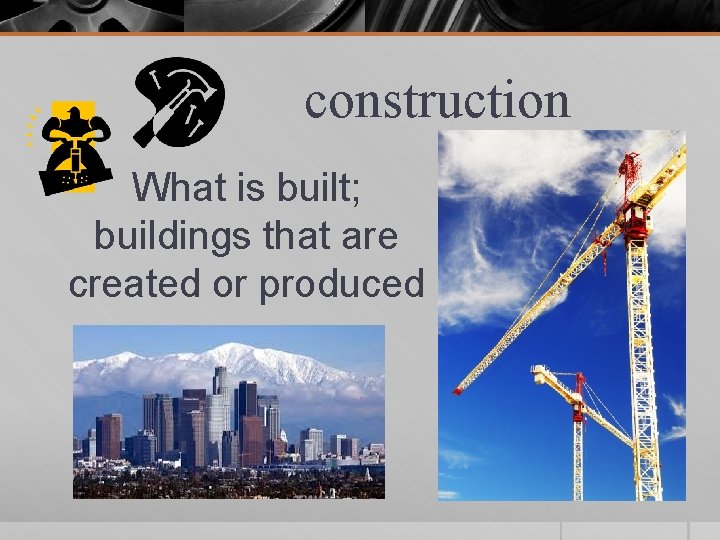 construction

What is built; buildings that are created or produced